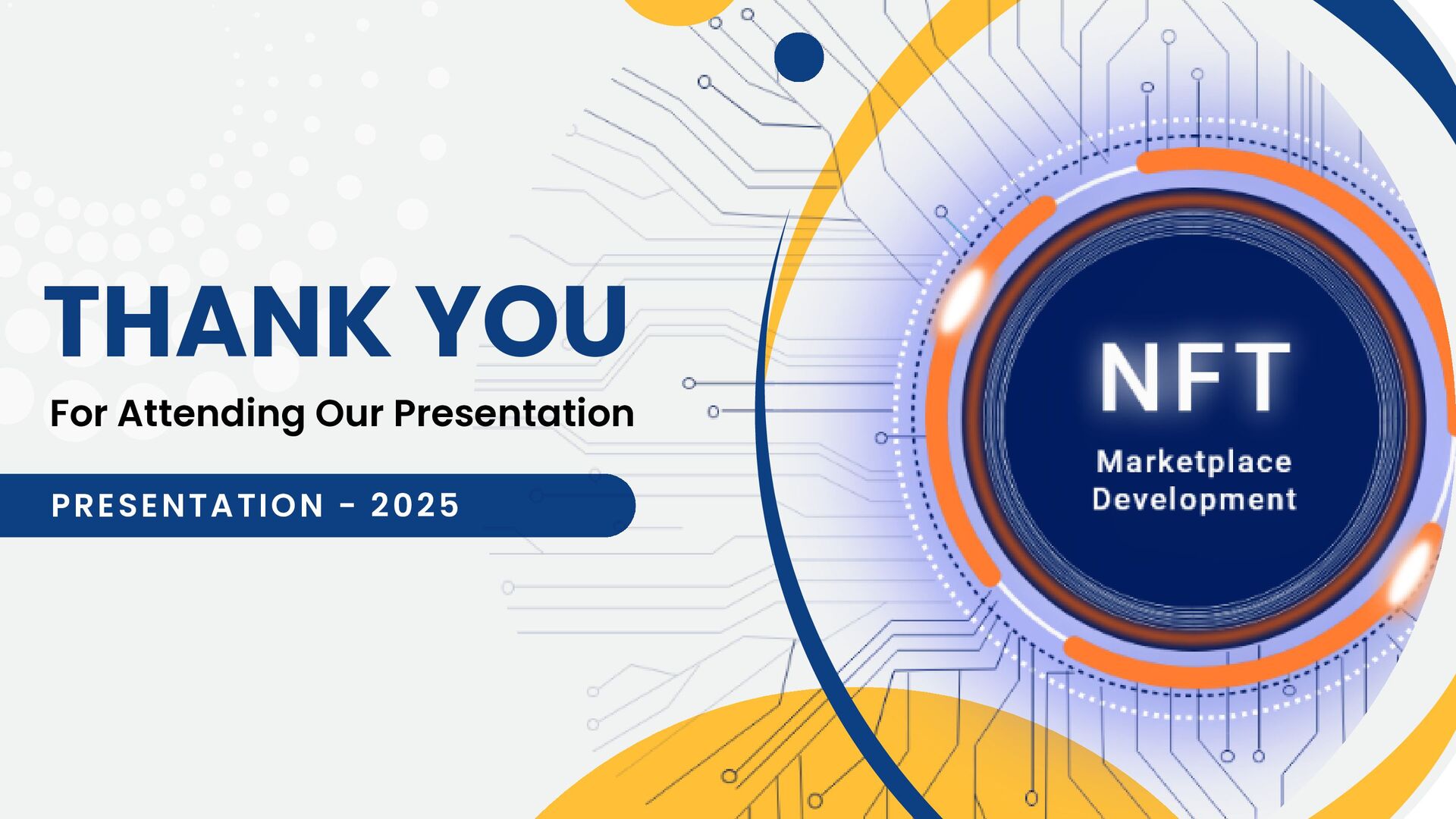 THANK YOU

For Attending Our Presentation

PRESENTATION - 2025

NFT

Marketplace Development